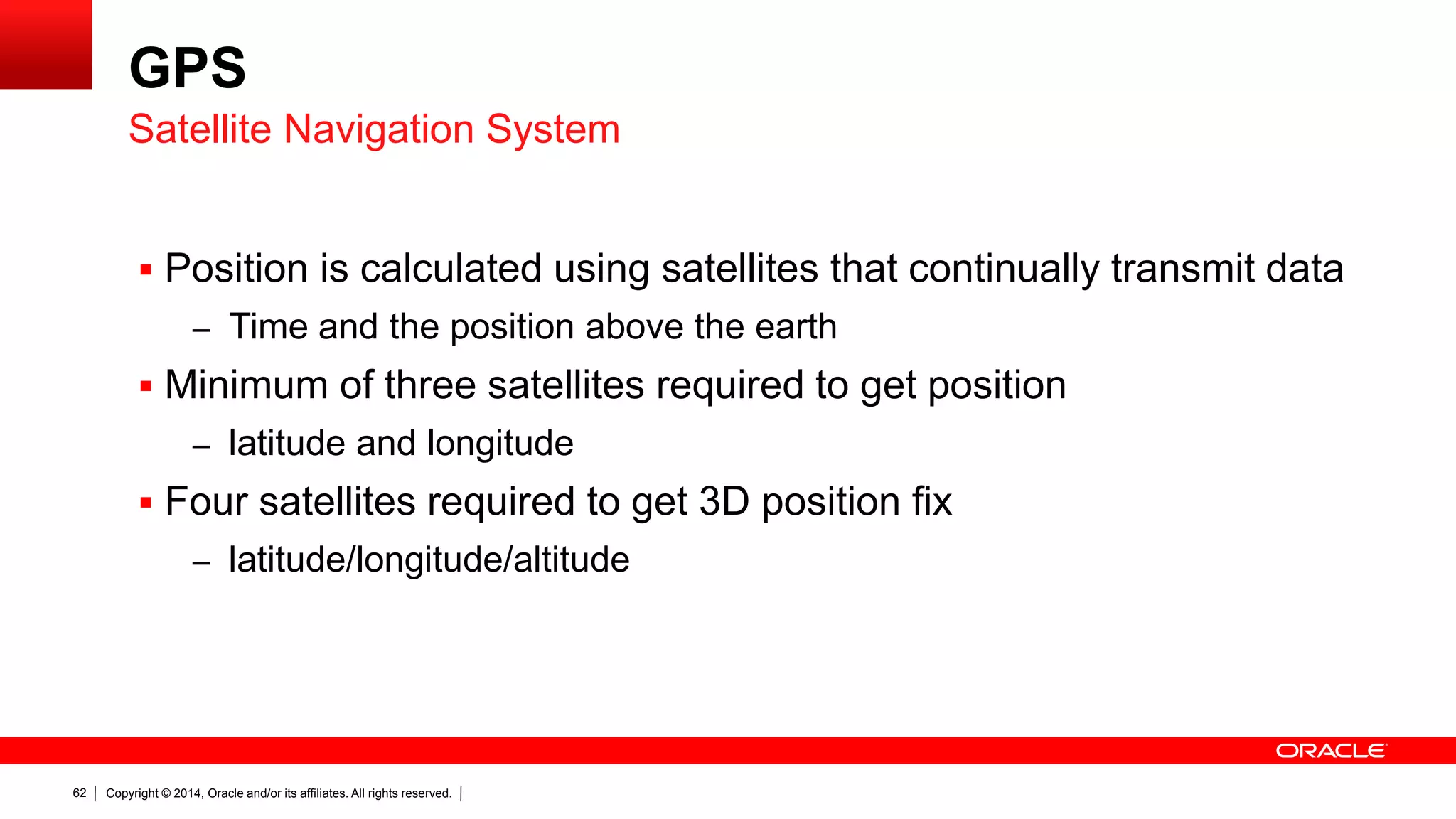 GPS

Satellite Navigation System

▪ Position is calculated using satellites that continually transmit data

– Time and the position above the earth

▪ Minimum of three satellites required to get position

– latitude and longitude

▪ Four satellites required to get 3D position fix

– latitude/longitude/altitude

ORACLE

62 | Copyright © 2014, Oracle and/or its affiliates. All rights reserved. |